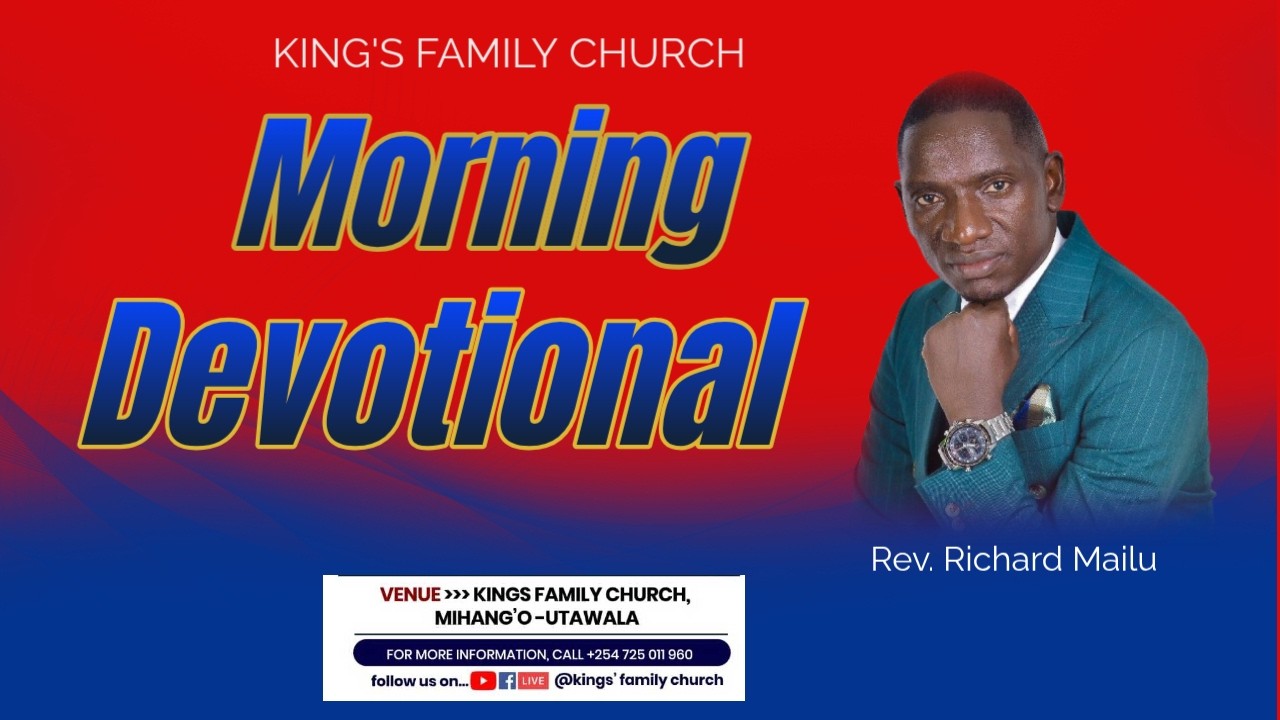 KING'S FAMILY CHURCH

Morning Devotional

Rev. Richard Mailu

VENUE >>> KINGS FAMILY CHURCH, MIHANG'O-UTAWALA

FOR MORE INFORMATION, CALL +254 725 011 960

follow us on... LIVE @kings' family church